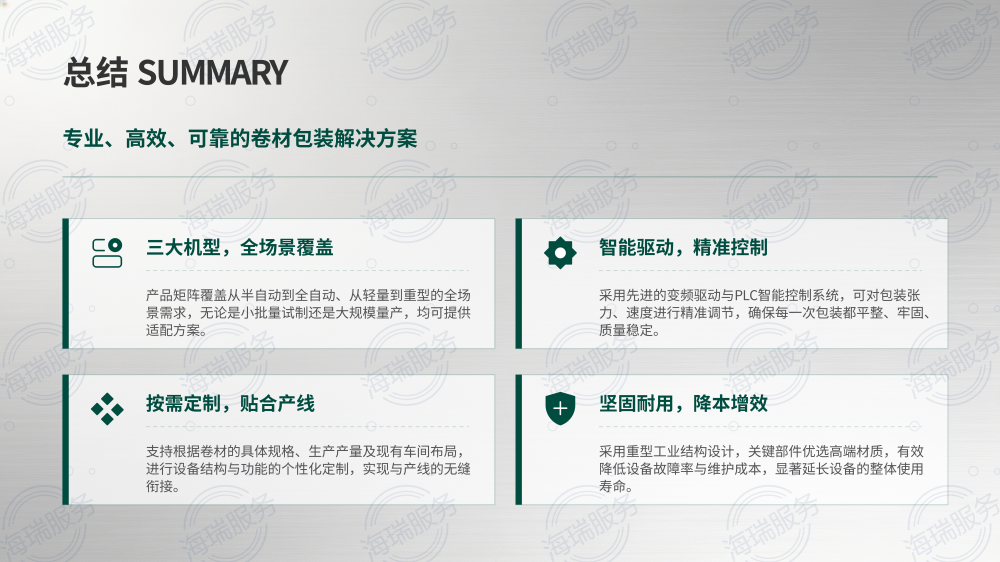 总结 SUMMARY

专业、高效、可靠的卷材包装解决方案

三大机型，全场景覆盖

产品矩阵覆盖从半自动到全自动、从轻量到重型的全场景需求，无论是小批量试制还是大规模量产，均可提供适配方案。

智能驱动，精准控制

采用先进的变频驱动与PLC智能控制系统，可对包装张力、速度进行精准调节，确保每一次包装都平整、牢固、质量稳定。

按需定制，贴合产线

支持根据卷材的具体规格、生产产量及现有车间布局，进行设备结构与功能的个性化定制，实现与产线的无缝衔接。

坚固耐用，降本增效

采用重型工业结构设计，关键部件优选高端材质，有效降低设备故障率与维护成本，显著延长设备的整体使用寿命。

海瑞服务